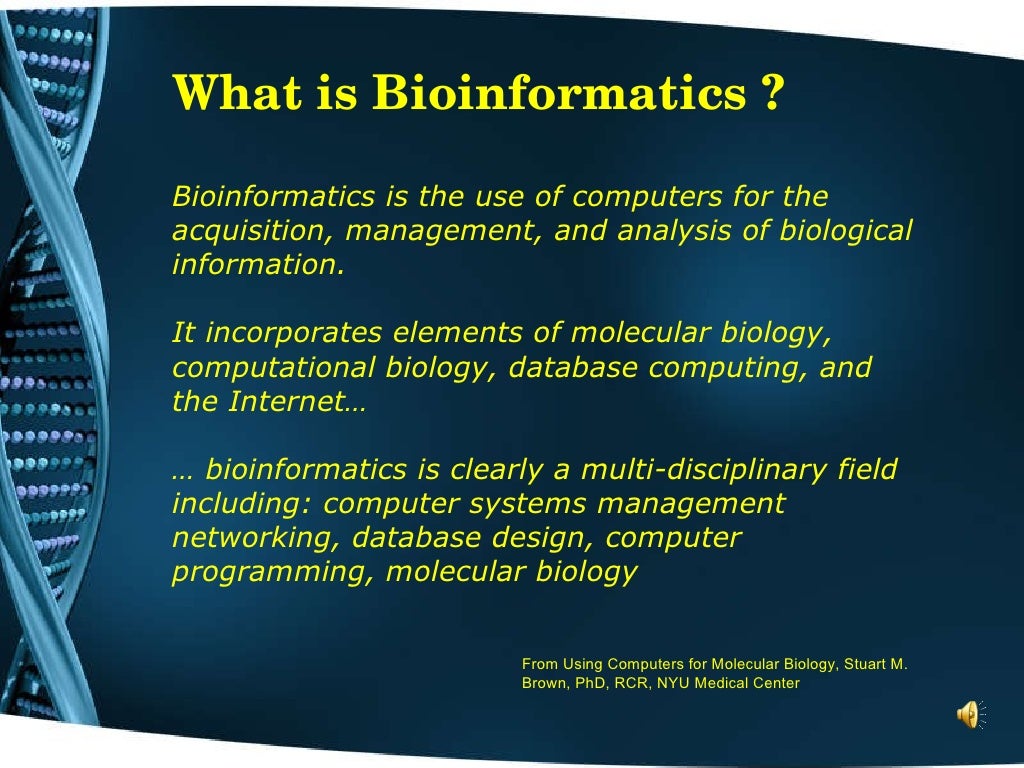 What is Bioinformatics ?

Bioinformatics is the use of computers for the acquisition, management, and analysis of biological information.

It incorporates elements of molecular biology, computational biology, database computing, and the Internet…

… bioinformatics is clearly a multi-disciplinary field including: computer systems management networking, database design, computer programming, molecular biology

From Using Computers for Molecular Biology, Stuart M. Brown, PhD, RCR, NYU Medical Center